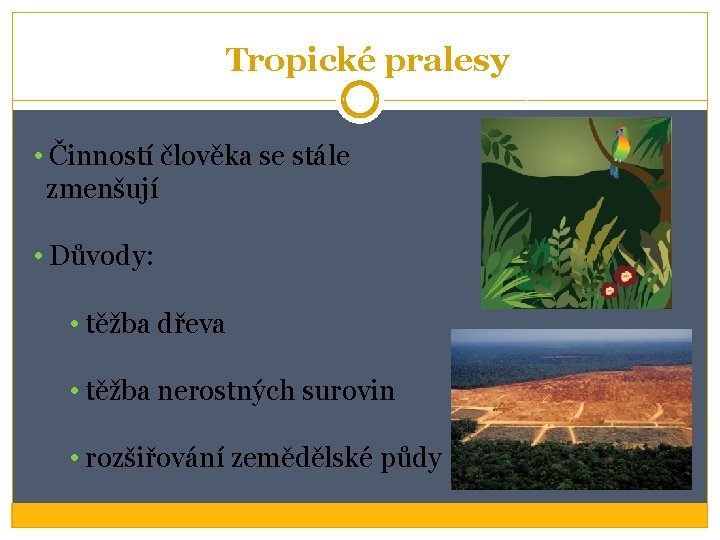 Tropické pralesy

• Činností člověka se stále zmenšují

• Důvody:

• těžba dřeva

• těžba nerostných surovin

• rozšiřování zemědělské půdy